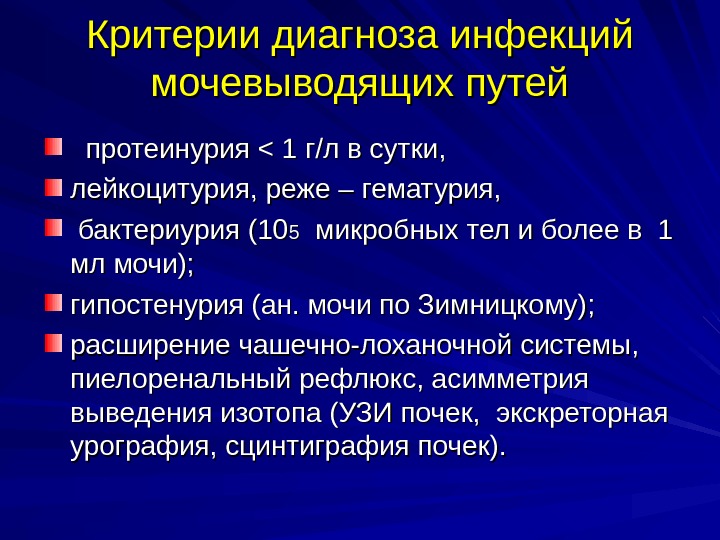 Критерии диагноза инфекций мочевыводящих путей

протеинурия < 1 г/л в сутки,
лейкоцитурия, реже – гематурия,
бактериурия ($10_5$ микробных тел и более в 1 мл мочи);
гипостенурия (ан. мочи по Зимницкому);
расширение чашечно-лоханочной системы, пиелоренальный рефлюкс, асимметрия выведения изотопа (УЗИ почек, экскреторная урография, сцинтиграфия почек).